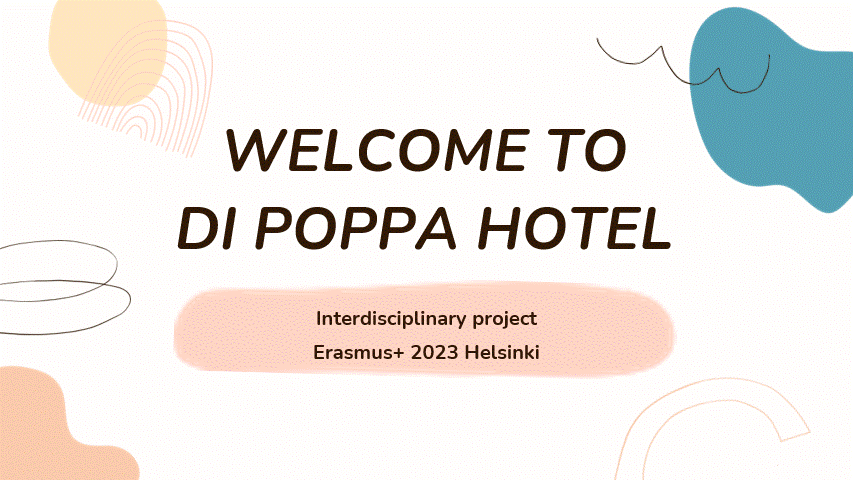 WELCOME TO
DI POPPA HOTEL

Interdisciplinary project
Erasmus+ 2023 Helsinki